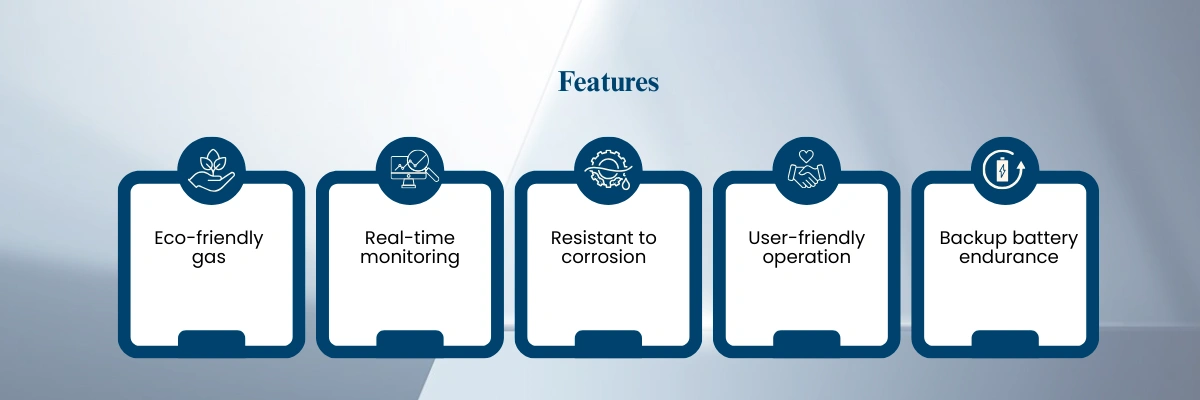 Features

Eco-friendly gas

Real-time monitoring

Resistant to corrosion

User-friendly operation

Backup battery endurance